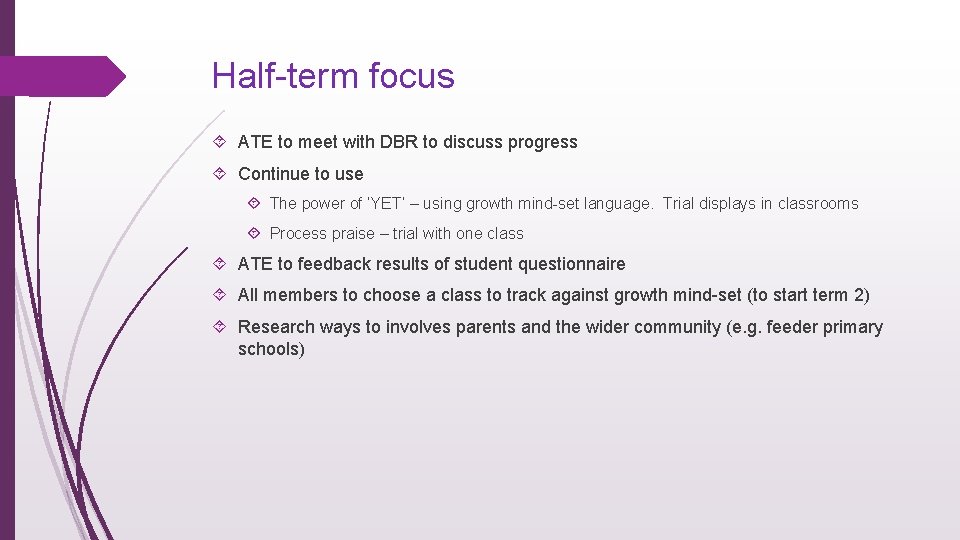 Half-term focus

ATE to meet with DBR to discuss progress

Continue to use

The power of 'YET' – using growth mind-set language. Trial displays in classrooms

Process praise – trial with one class

ATE to feedback results of student questionnaire

All members to choose a class to track against growth mind-set (to start term 2)

Research ways to involves parents and the wider community (e.g. feeder primary schools)